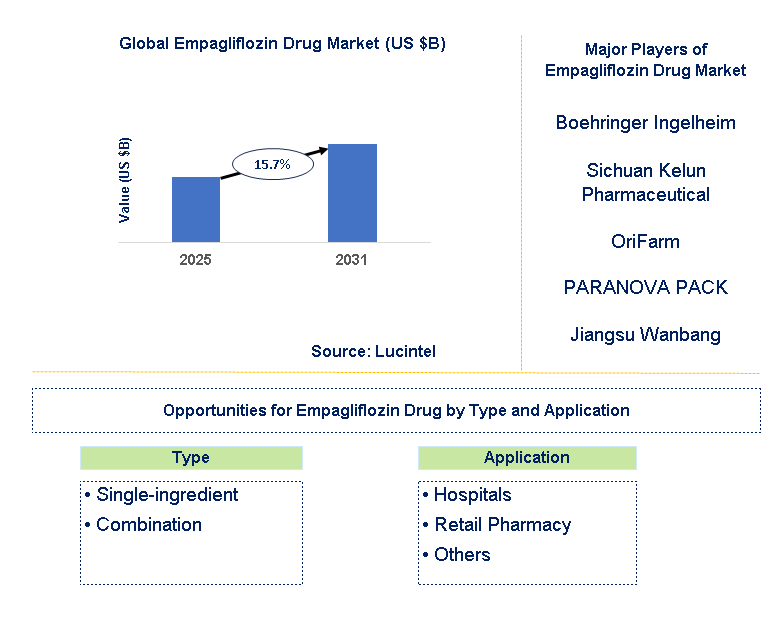 Global Empagliflozin Drug Market (US $B)

Value (US $B)

15.7%

2025

2031

Source: Lucintel

Major Players of Empagliflozin Drug Market

Boehringer Ingelheim

Sichuan Kelun Pharmaceutical

OriFarm

PARANOVA PACK

Jiangsu Wanbang

Opportunities for Empagliflozin Drug by Type and Application

Type

• Single-ingredient
• Combination

Application

• Hospitals
• Retail Pharmacy
• Others